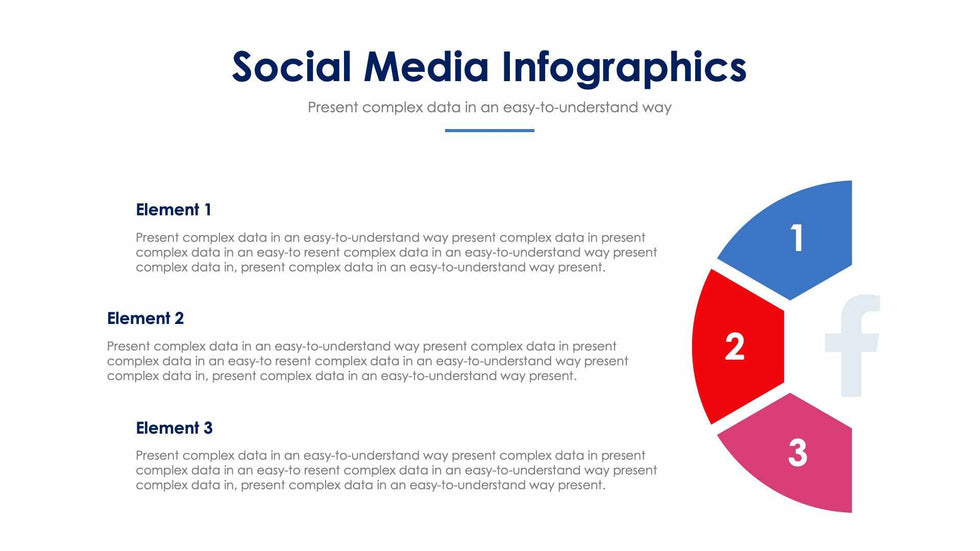 Social Media Infographics

Present complex data in an easy-to-understand way

Element 1

Present complex data in an easy-to-understand way present complex data in present complex data in an easy-to resent complex data in an easy-to-understand way present complex data in, present complex data in an easy-to-understand way present.

Element 2

Present complex data in an easy-to-understand way present complex data in present complex data in an easy-to resent complex data in an easy-to-understand way present complex data in, present complex data in an easy-to-understand way present.

Element 3

Present complex data in an easy-to-understand way present complex data in present complex data in an easy-to resent complex data in an easy-to-understand way present complex data in, present complex data in an easy-to-understand way present.

1

2

3

f